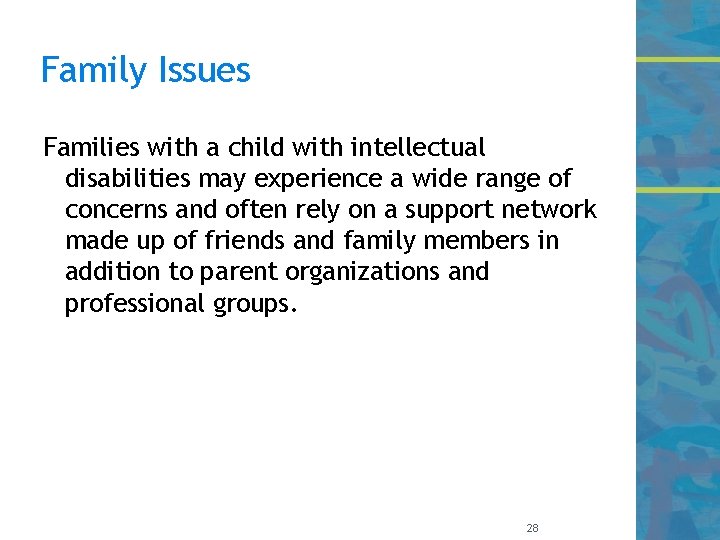 Family Issues

Families with a child with intellectual disabilities may experience a wide range of concerns and often rely on a support network made up of friends and family members in addition to parent organizations and professional groups.

28